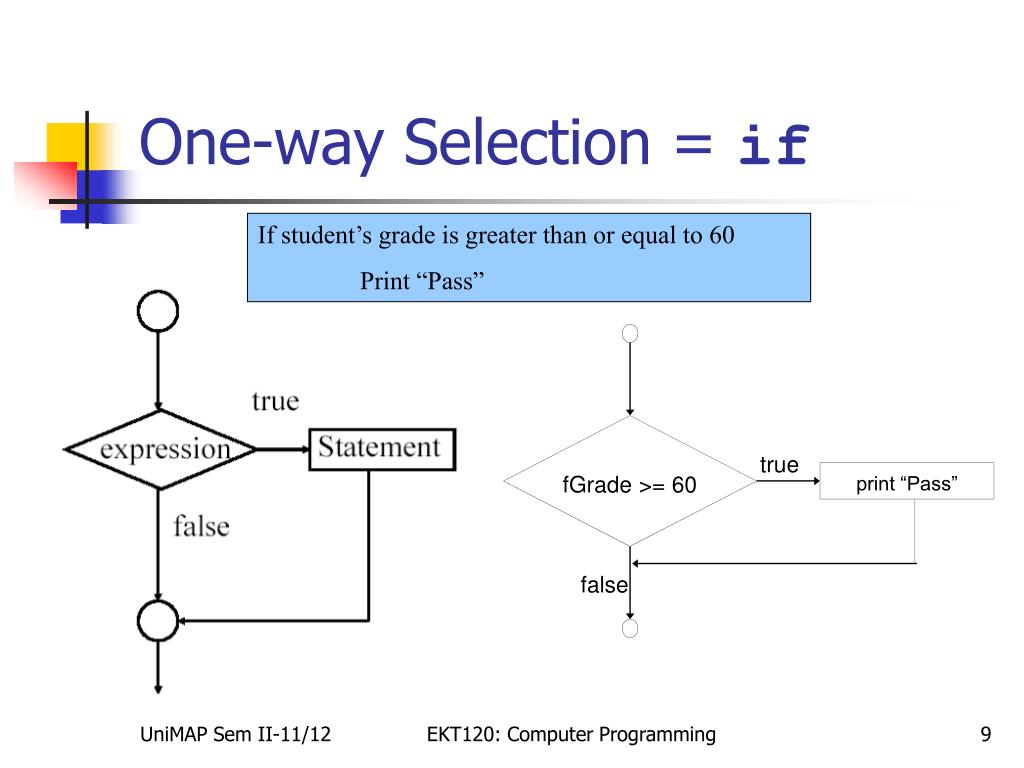 One-way Selection = if

If student's grade is greater than or equal to 60
Print "Pass"

true
expression
Statement
false

fGrade >= 60
true
print "Pass"
false

UniMAP Sem II-11/12
EKT120: Computer Programming
9